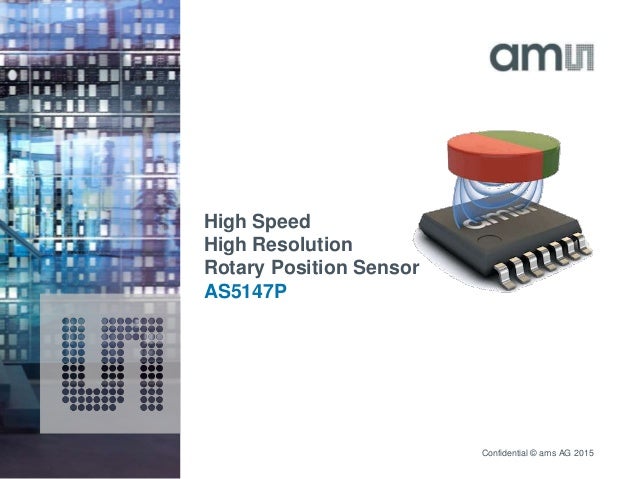 ams

High Speed
High Resolution
Rotary Position Sensor
AS5147P

ams

Confidential © ams AG 2015